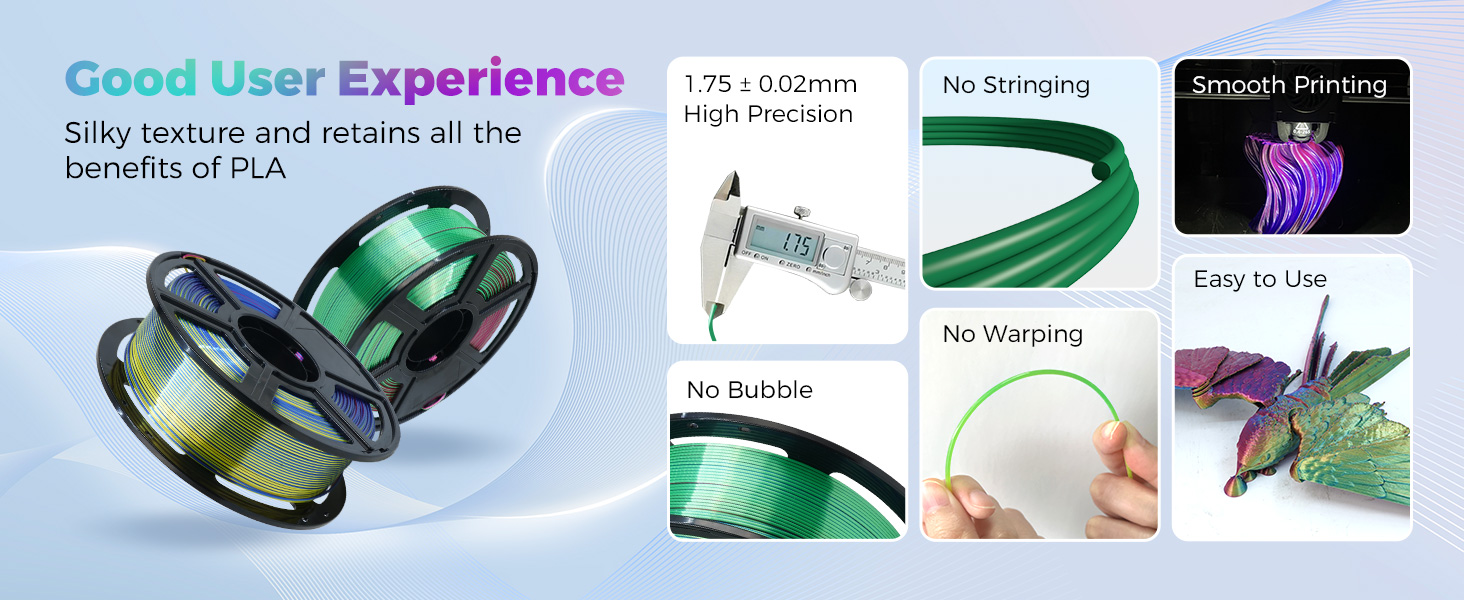 Good User Experience
Silky texture and retains all the benefits of PLA

1.75 ± 0.02mm
High Precision

1.75

OFF ON ZERO

No Bubble

No Stringing

No Warping

Smooth Printing

Easy to Use